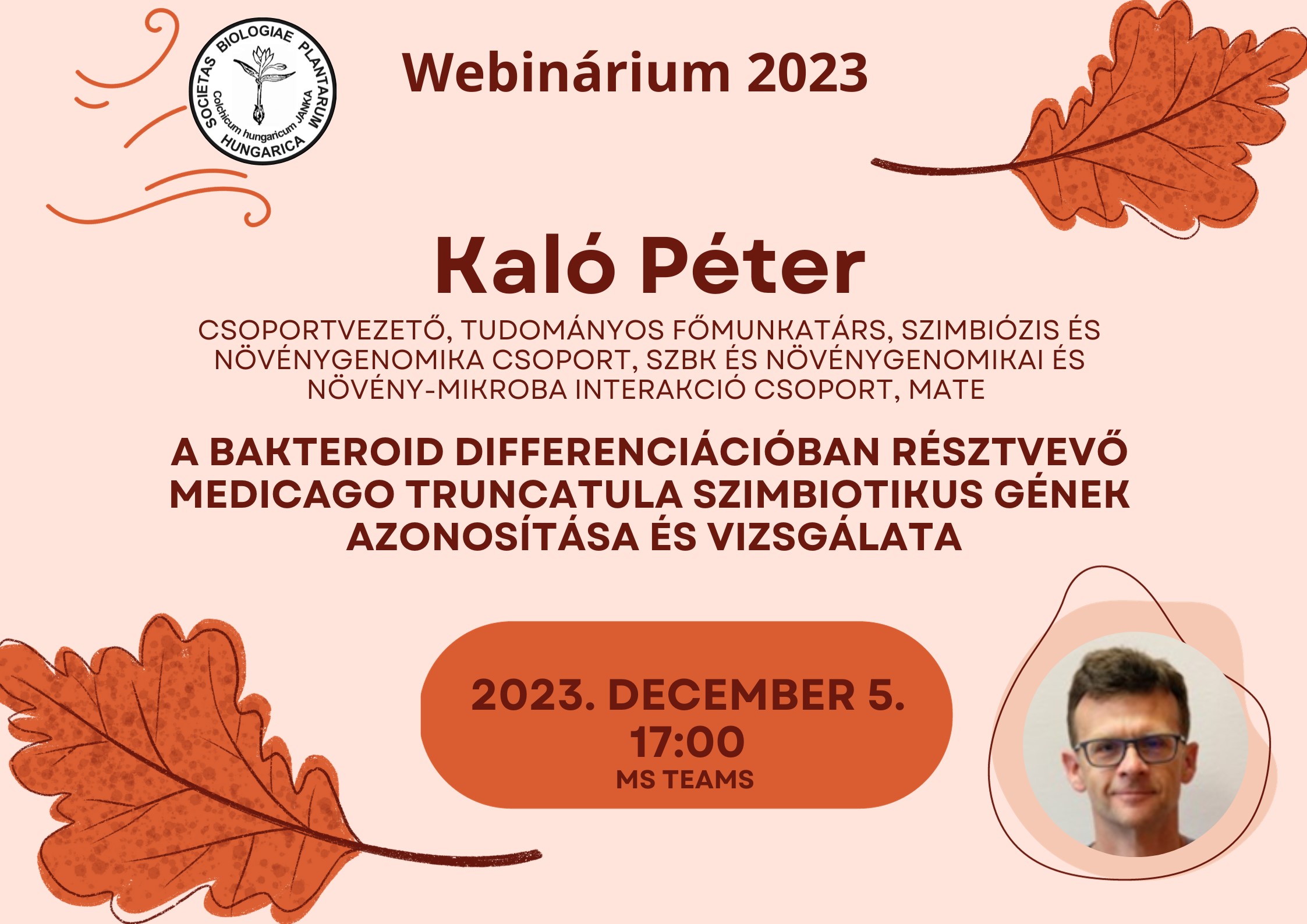 SOCIETAS BIOLOGIAE PLANTARUM HUNGARICA
Colchicum hungaricum JANKA

Webinárium 2023

Kaló Péter

CSOPORTVEZETŐ, TUDOMÁNYOS FŐMUNKATÁRS, SZIMBIÓZIS ÉS NÖVÉNYGENOMIKA CSOPORT, SZBK ÉS NÖVÉNYGENOMIKAI ÉS NÖVÉNY-MIKROBA INTERAKCIÓ CSOPORT, MATE

A BAKTEROID DIFFERENCIÁCIÓBAN RÉSZTVEVŐ MEDICAGO TRUNCATULA SZIMBIOTIKUS GÉNEK AZONOSÍTÁSA ÉS VIZSGÁLATA

2023. DECEMBER 5.
17:00
MS TEAMS